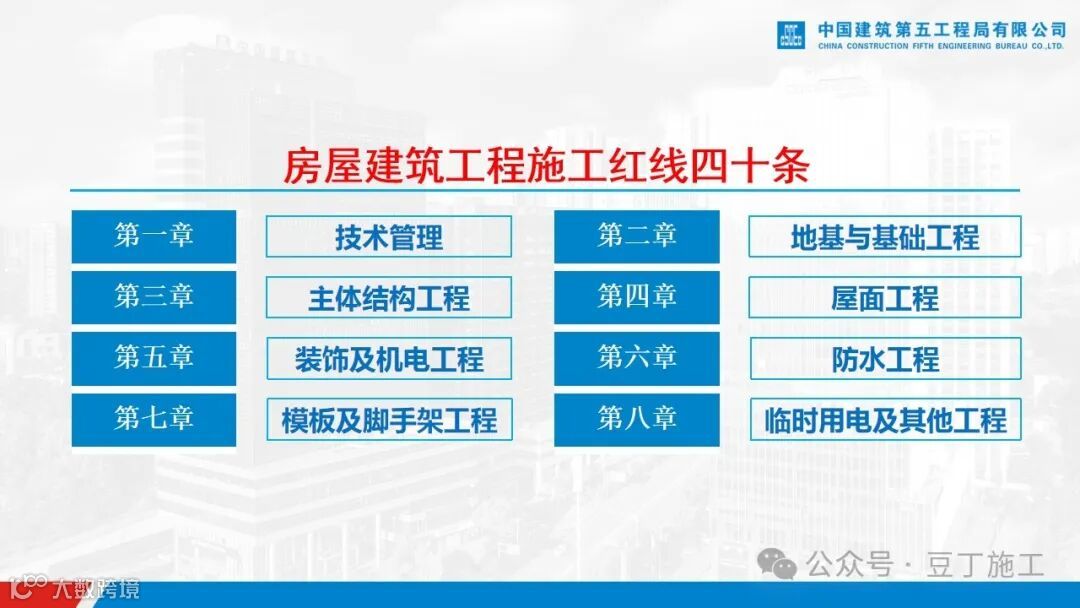 中国建筑第五工程局有限公司
CHINA CONSTRUCTION FIFTH ENGINEERING BUREAU CO.,LTD.

房屋建筑工程施工红线四十条

第一章 技术管理
第二章 地基与基础工程
第三章 主体结构工程
第四章 屋面工程
第五章 装饰及机电工程
第六章 防水工程
第七章 模板及脚手架工程
第八章 临时用电及其他工程

公众号 · 豆丁施工
大数跨境